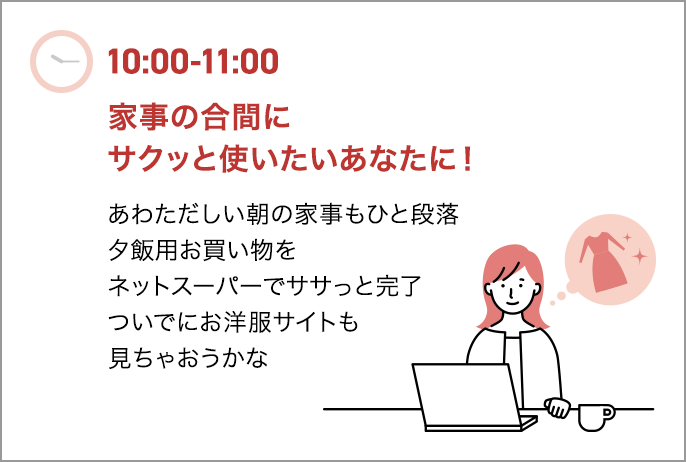 10:00-11:00

家事の合間に
サクッと使いたいあなたに！

あわただしい朝の家事もひと段落
夕飯用お買い物を
ネットスーパーでササっと完了
ついでにお洋服サイトも
見ちゃおうかな